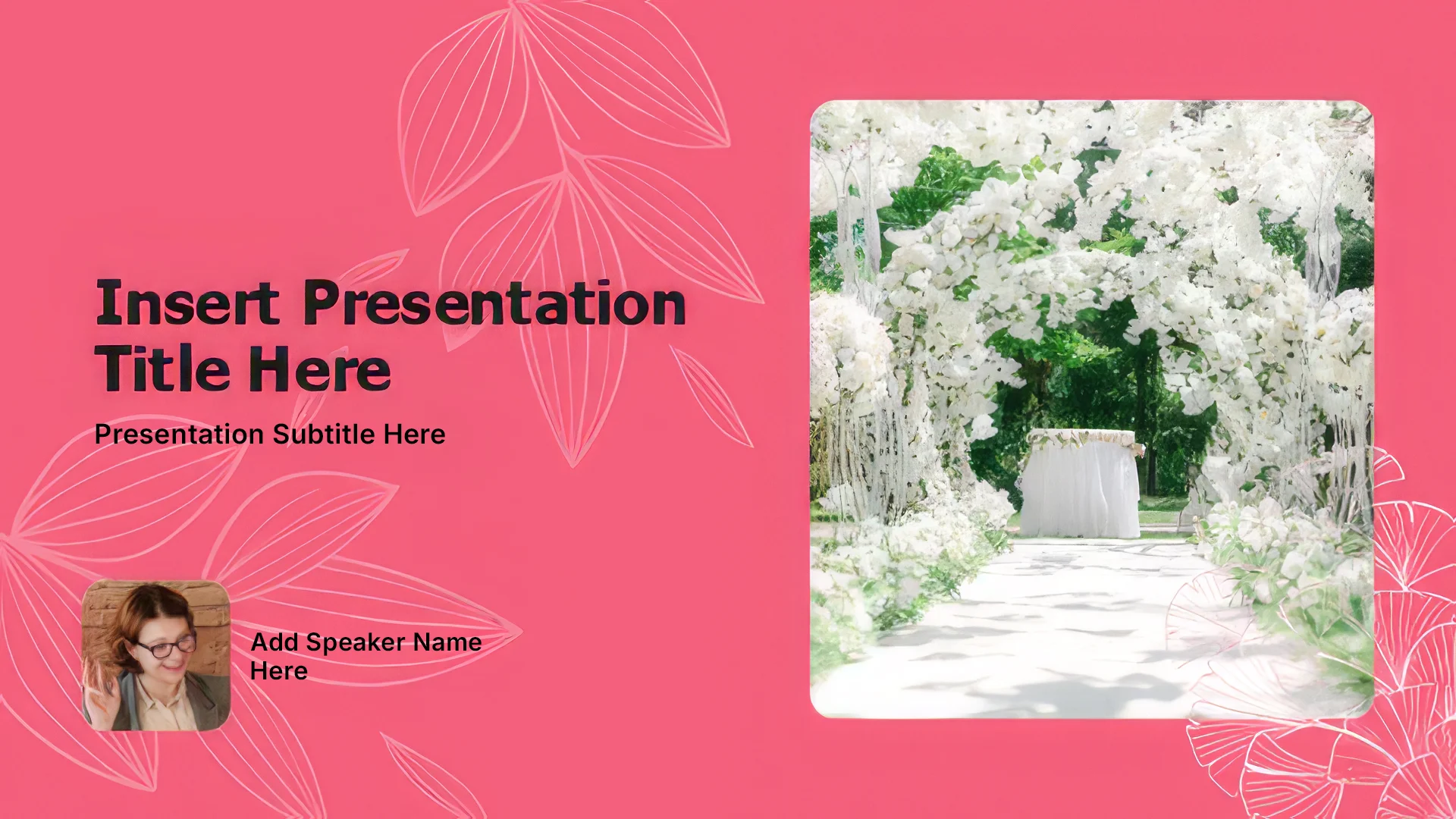 Insert Presentation Title Here

Presentation Subtitle Here

Add Speaker Name Here